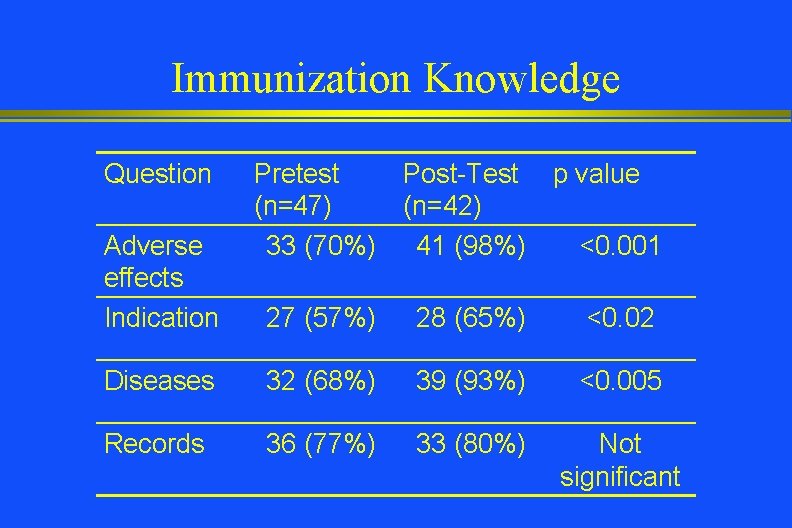 Immunization Knowledge

| Question | Pretest (n=47) | Post-Test (n=42) | p value |
|---|---|---|---|
| Adverse effects | 33 (70%) | 41 (98%) | <0.001 |
| Indication | 27 (57%) | 28 (65%) | <0.02 |
| Diseases | 32 (68%) | 39 (93%) | <0.005 |
| Records | 36 (77%) | 33 (80%) | Not significant |